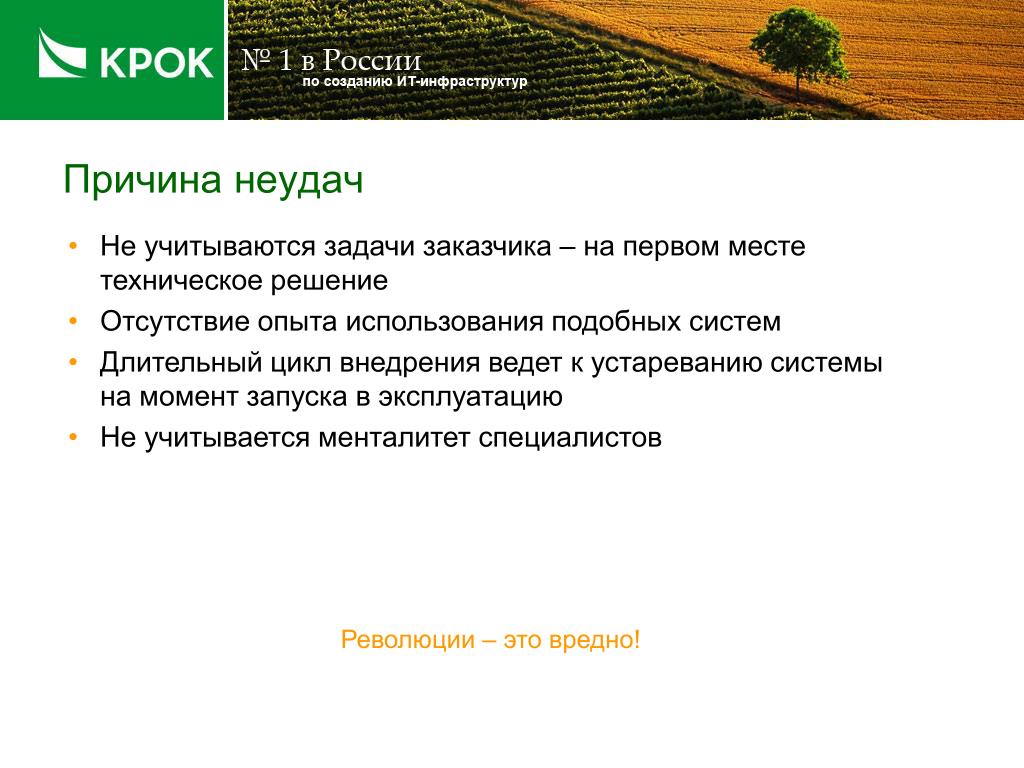 КРОК

№ 1 в России
по созданию ИТ-инфраструктур

Причина неудач

• Не учитываются задачи заказчика – на первом месте техническое решение
• Отсутствие опыта использования подобных систем
• Длительный цикл внедрения ведет к устареванию системы на момент запуска в эксплуатацию
• Не учитывается менталитет специалистов

Революции – это вредно!